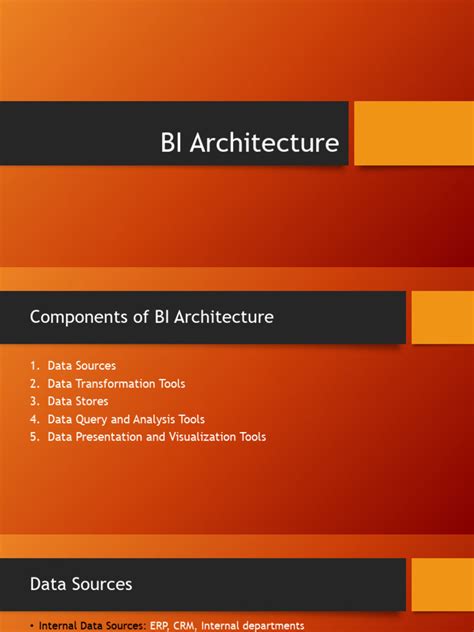 BI Architecture

Components of BI Architecture

1. Data Sources
2. Data Transformation Tools
3. Data Stores
4. Data Query and Analysis Tools
5. Data Presentation and Visualization Tools

Data Sources

• Internal Data Sources: ERP, CRM, Internal departments